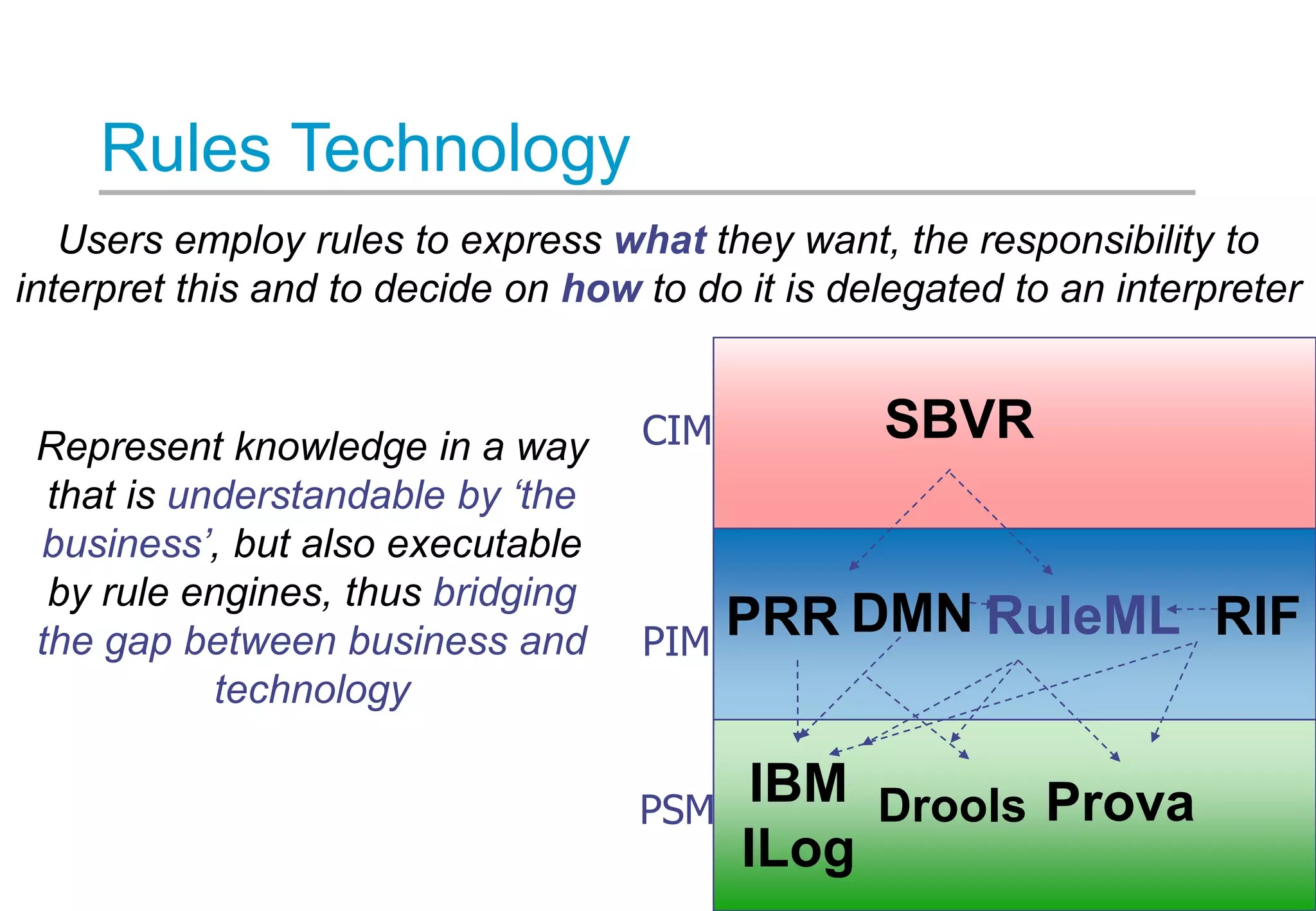 Rules Technology

Users employ rules to express what they want, the responsibility to interpret this and to decide on how to do it is delegated to an interpreter

Represent knowledge in a way that is understandable by ‘the business’, but also executable by rule engines, thus bridging the gap between business and technology

CIM
SBVR

PIM
PRR DMN RuleML RIF

PSM
IBM ILog Drools Prova